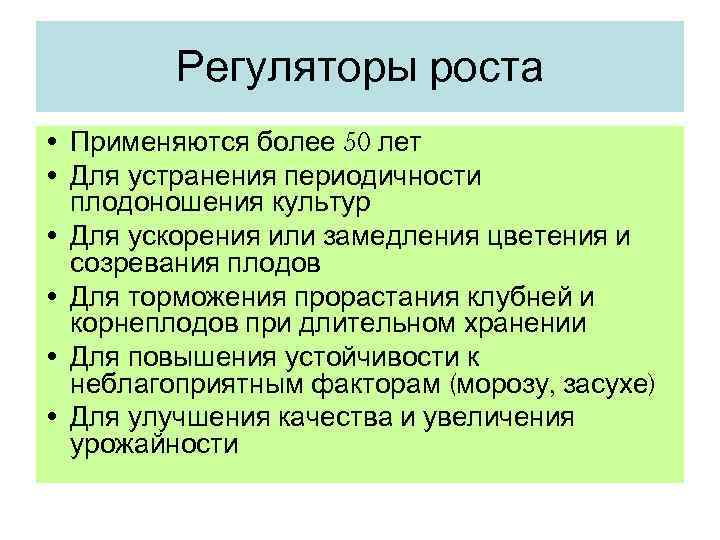 Регуляторы роста

• Применяются более 50 лет
• Для устранения периодичности плодоношения культур
• Для ускорения или замедления цветения и созревания плодов
• Для торможения прорастания клубней и корнеплодов при длительном хранении
• Для повышения устойчивости к неблагоприятным факторам (морозу, засухе)
• Для улучшения качества и увеличения урожайности